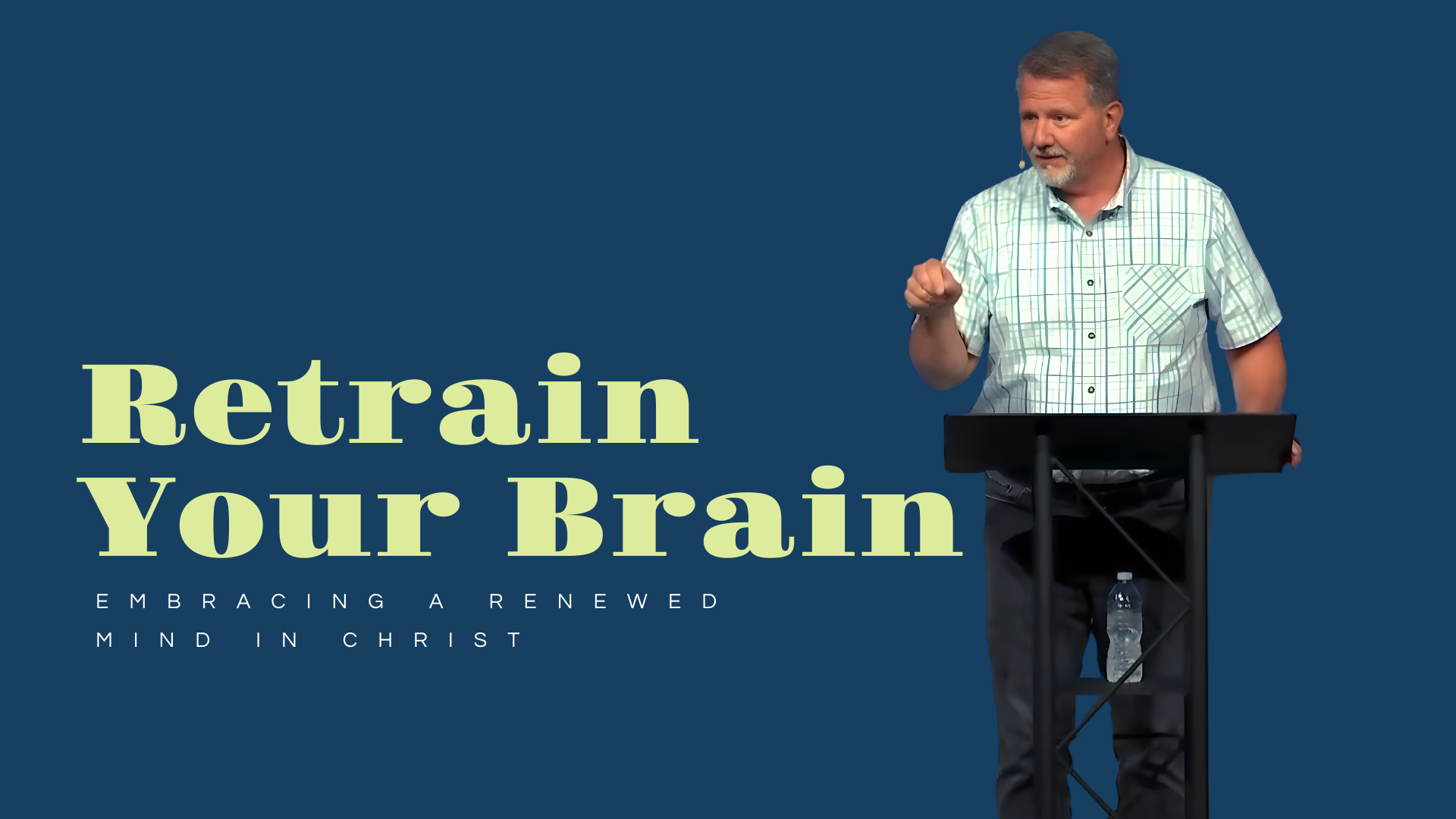 Retrain Your Brain

EMBRACING A RENEWED MIND IN CHRIST